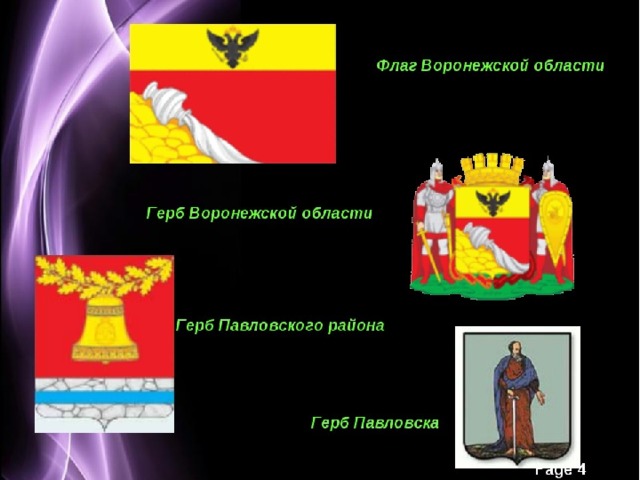 Флаг Воронежской области

Герб Воронежской области

Герб Павловского района

Герб Павловска

Page 4